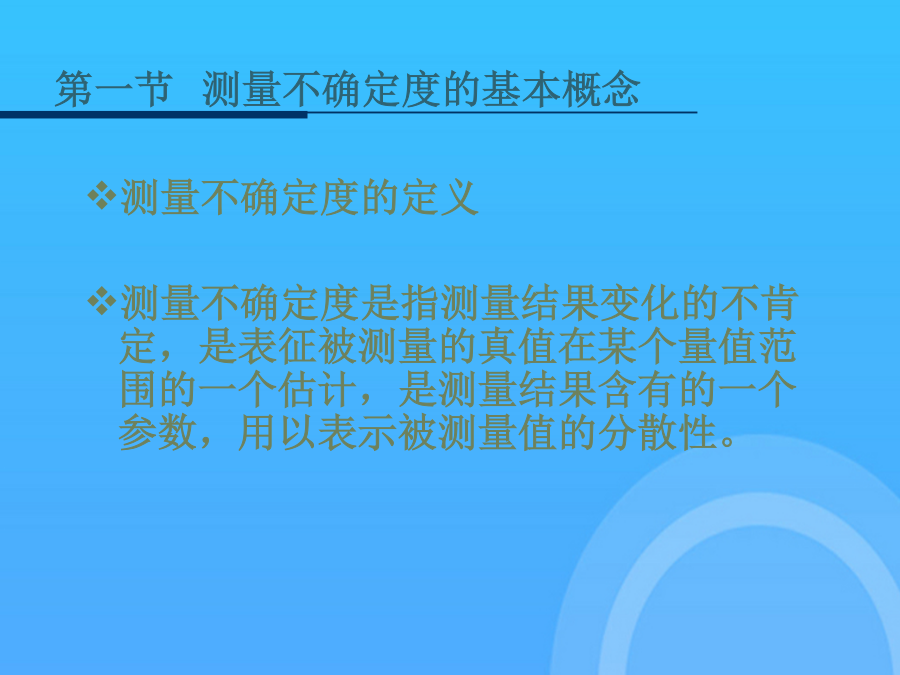 第一节 测量不确定度的基本概念

❖测量不确定度的定义

❖测量不确定度是指测量结果变化的不肯定，是表征被测量的真值在某个量值范围的一个估计，是测量结果含有的一个参数，用以表示被测量值的分散性。